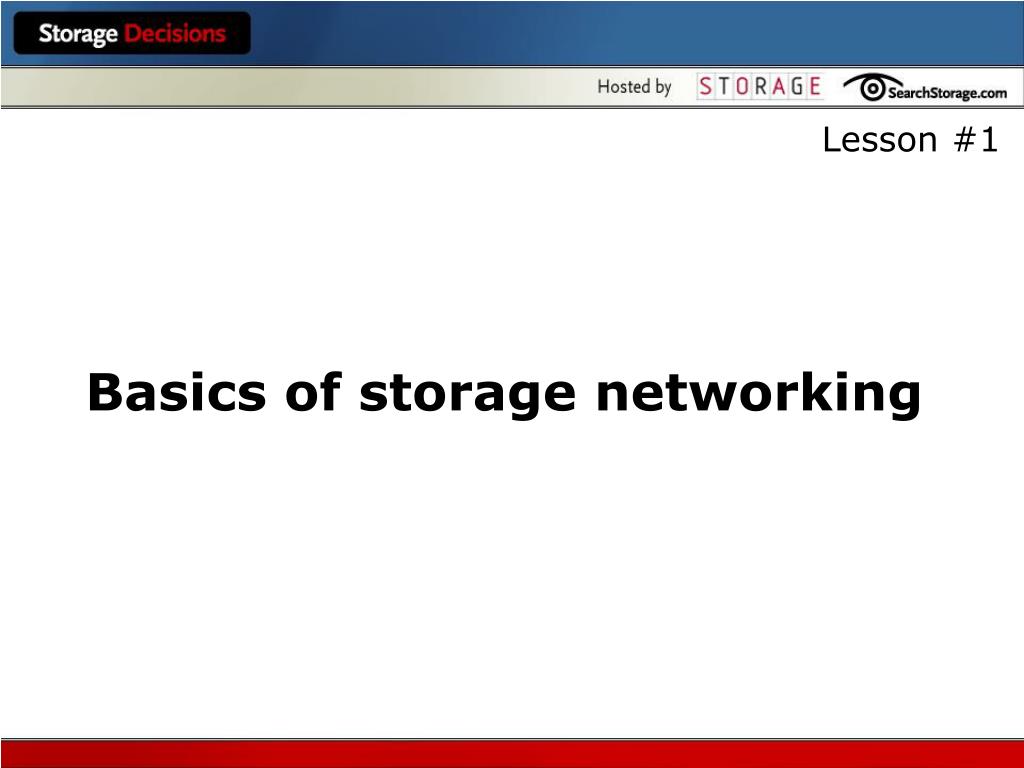 Storage Decisions

Hosted by STORAGE SearchStorage.com

Lesson #1

Basics of storage networking